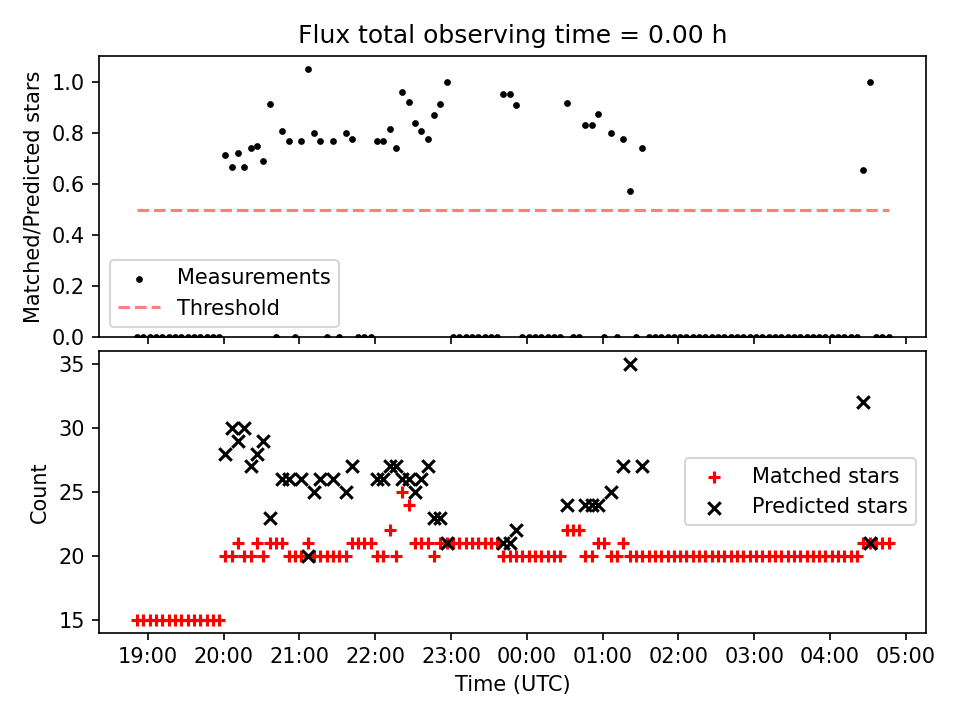 Flux total observing time = 0.00 h

Matched/Predicted stars

1.0
0.8
0.6
0.4
0.2
0.0

Measurements
Threshold

Count

35
30
25
20
15

Matched stars
Predicted stars

19:00 20:00 21:00 22:00 23:00 00:00 01:00 02:00 03:00 04:00 05:00

Time (UTC)